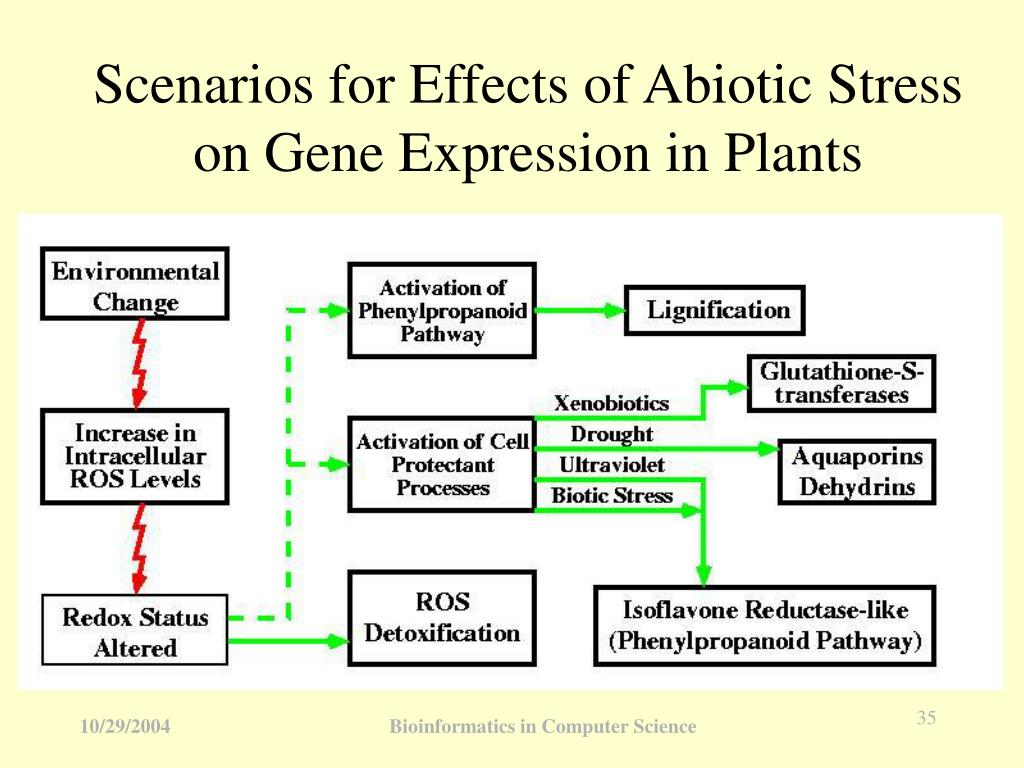 Scenarios for Effects of Abiotic Stress on Gene Expression in Plants

Environmental Change

Increase in Intracellular ROS Levels

Redox Status Altered

Activation of Phenylpropanoid Pathway

Lignification

Activation of Cell Protectant Processes

Xenobiotics

Drought

Ultraviolet

Biotic Stress

Glutathione-S-transferases

Aquaporins Dehydrins

ROS Detoxification

Isoflavone Reductase-like (Phenylpropanoid Pathway)

10/29/2004

Bioinformatics in Computer Science

35